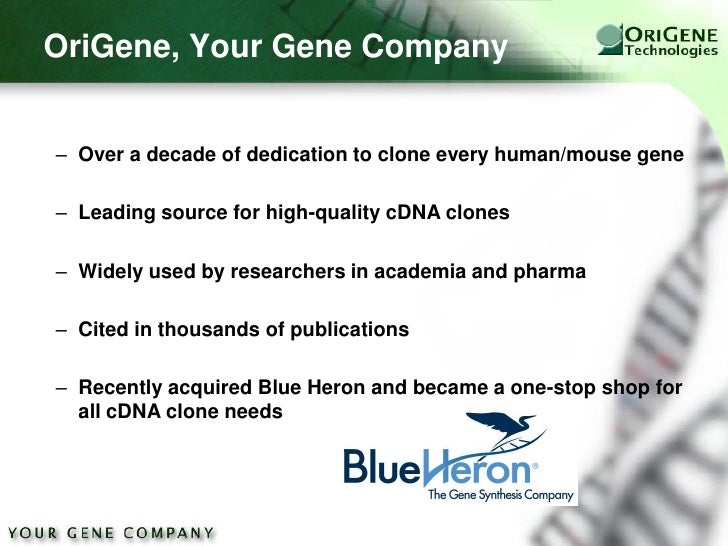 OriGene, Your Gene Company

ORIGENE Technologies

– Over a decade of dedication to clone every human/mouse gene

– Leading source for high-quality cDNA clones

– Widely used by researchers in academia and pharma

– Cited in thousands of publications

– Recently acquired Blue Heron and became a one-stop shop for all cDNA clone needs

BlueHeron®
The Gene Synthesis Company

YOUR GENE COMPANY